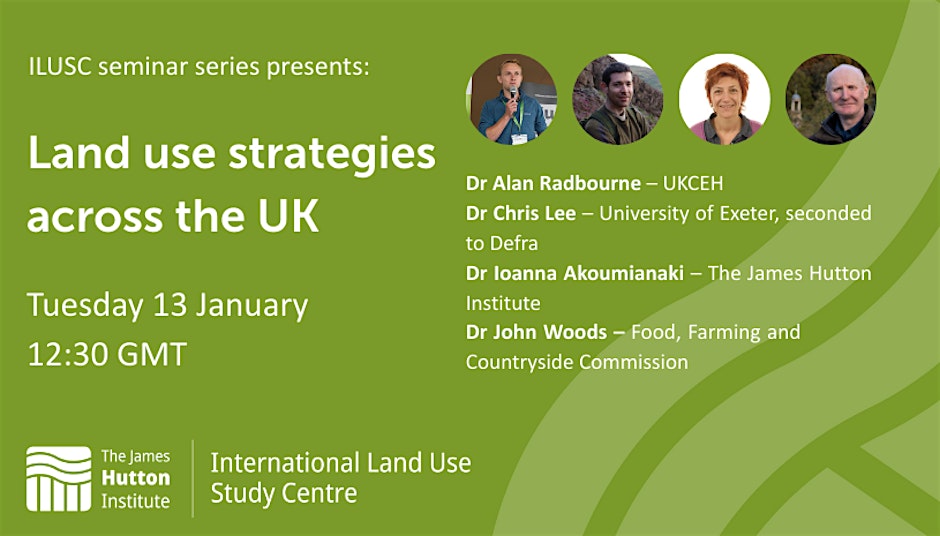 ILUSC seminar series presents:

Land use strategies across the UK

Tuesday 13 January
12:30 GMT

Dr Alan Radbourne – UKCEH
Dr Chris Lee – University of Exeter, seconded to Defra
Dr Ioanna Akoumianaki – The James Hutton Institute
Dr John Woods – Food, Farming and Countryside Commission

The James Hutton Institute

International Land Use Study Centre